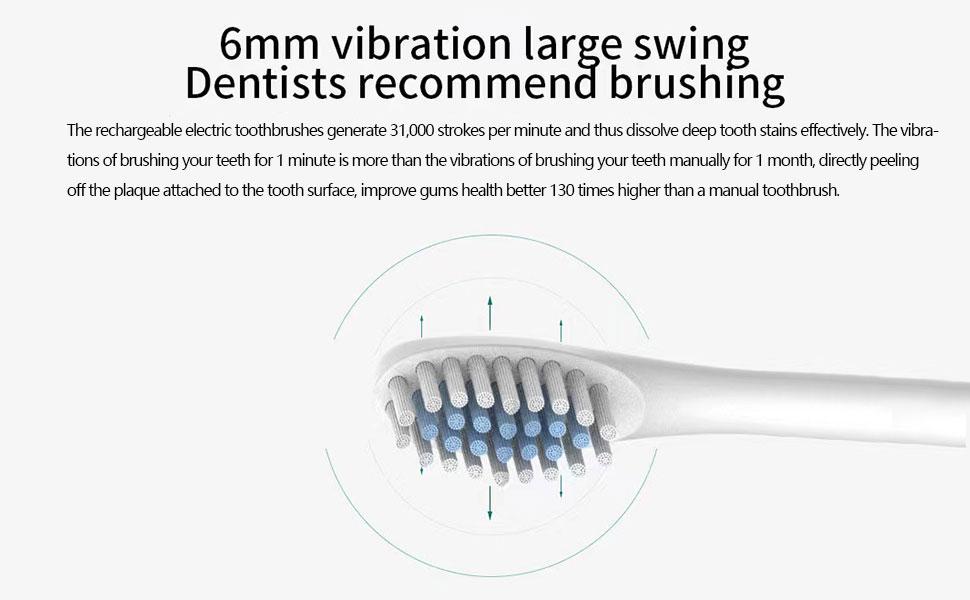 6mm vibration large swing
Dentists recommend brushing

The rechargeable electric toothbrushes generate 31,000 strokes per minute and thus dissolve deep tooth stains effectively. The vibrations of brushing your teeth for 1 minute is more than the vibrations of brushing your teeth manually for 1 month, directly peeling off the plaque attached to the tooth surface, improve gums health better 130 times higher than a manual toothbrush.